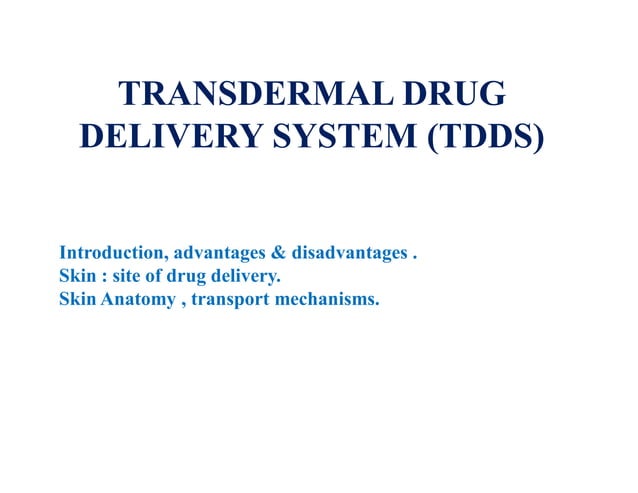 TRANSDERMAL DRUG DELIVERY SYSTEM (TDDS)

Introduction, advantages & disadvantages .
Skin : site of drug delivery.
Skin Anatomy , transport mechanisms.